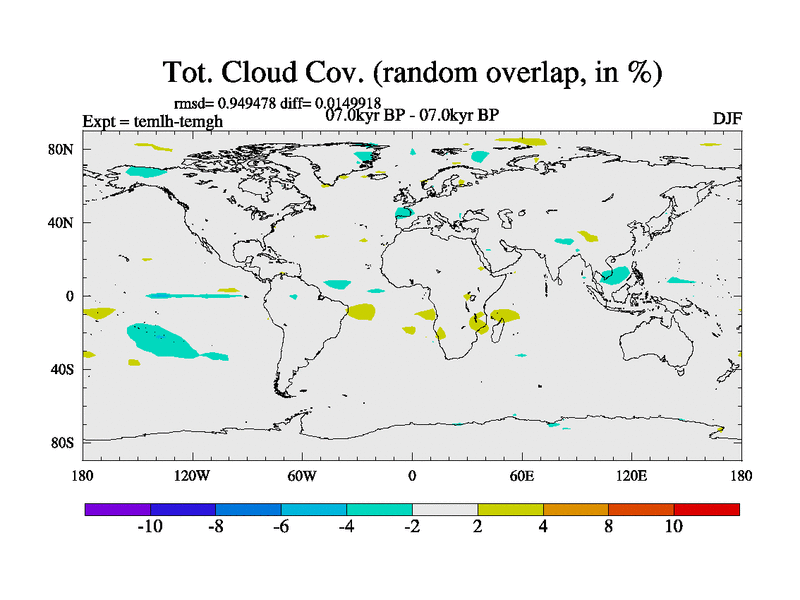 Tot. Cloud Cov. (random overlap, in %)

rmsd= 0.949478 diff= 0.0149918

Expt = temlh-temgh

07.0kyr BP - 07.0kyr BP

DJF

80N
40N
0
40S
80S

180
120W
60W
0
60E
120E
180

-10
-8
-6
-4
-2
2
4
8
10